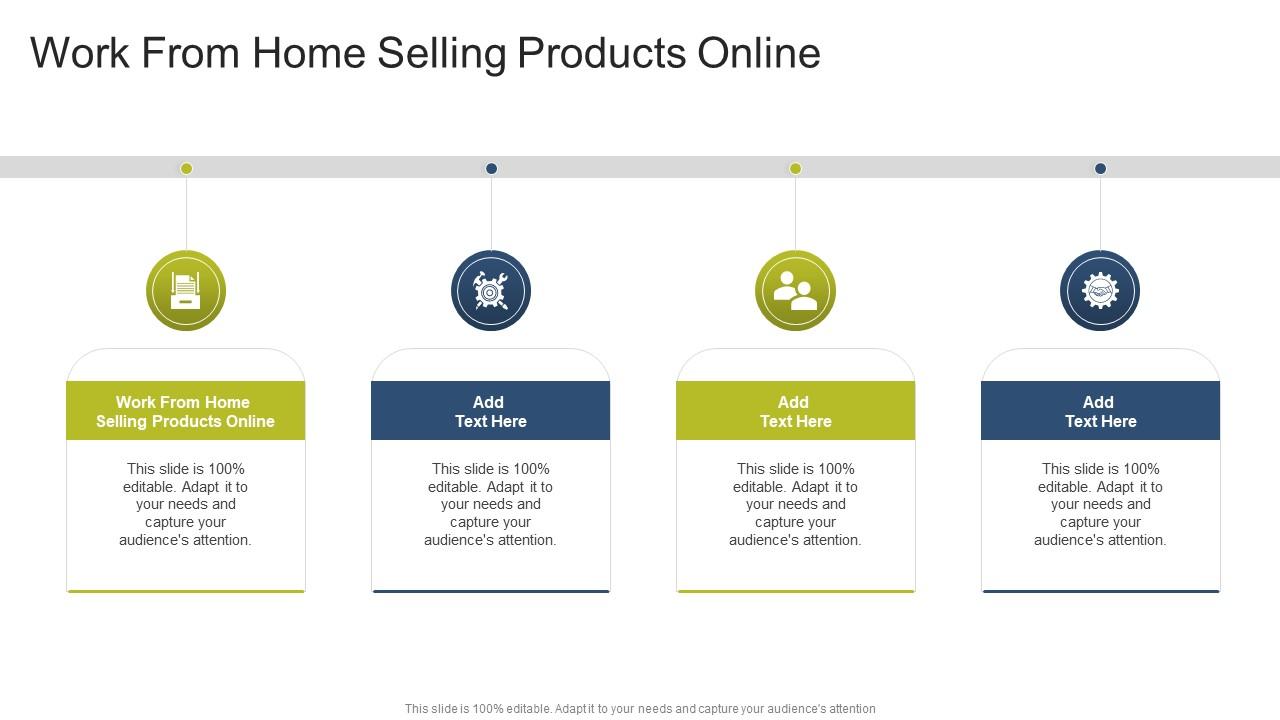 Work From Home Selling Products Online

Work From Home Selling Products Online

This slide is 100% editable. Adapt it to your needs and capture your audience's attention.

Add Text Here

This slide is 100% editable. Adapt it to your needs and capture your audience's attention.

Add Text Here

This slide is 100% editable. Adapt it to your needs and capture your audience's attention.

Add Text Here

This slide is 100% editable. Adapt it to your needs and capture your audience's attention.

This slide is 100% editable. Adapt it to your needs and capture your audience's attention